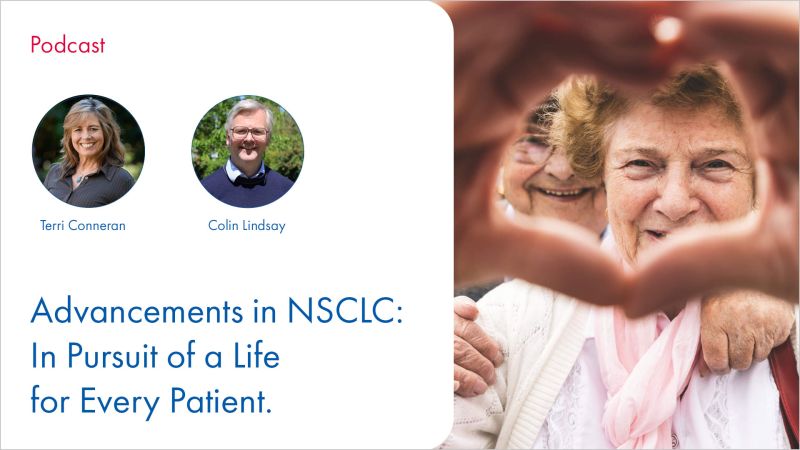 Podcast

Terri Conneran

Colin Lindsay

Advancements in NSCLC: In Pursuit of a Life for Every Patient.